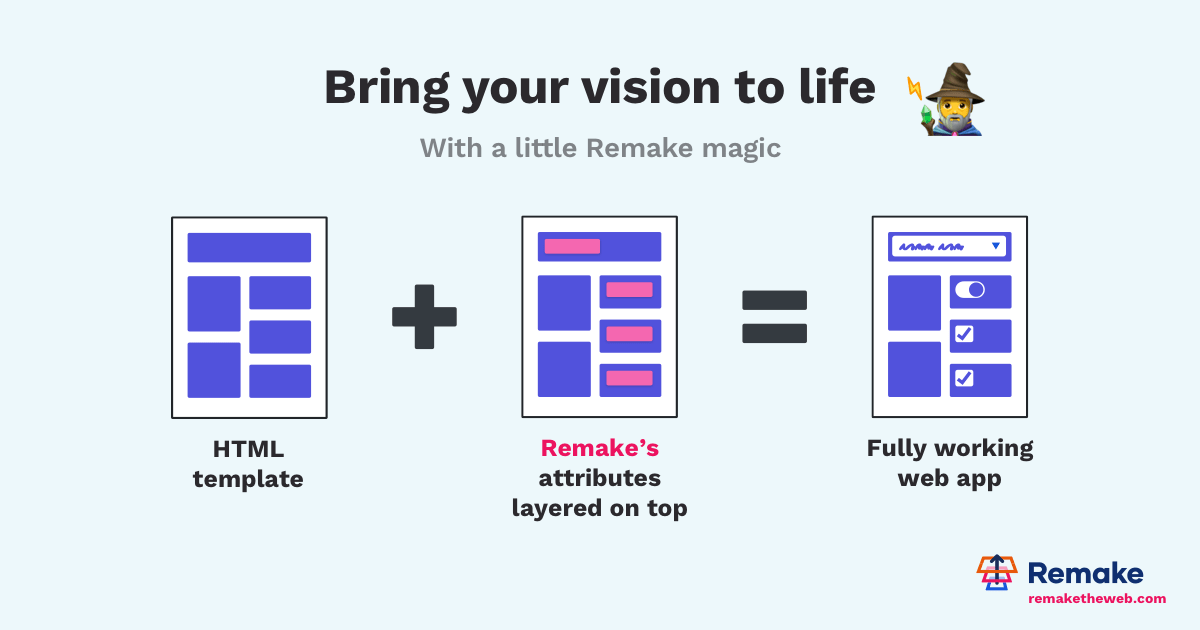 Bring your vision to life

With a little Remake magic

HTML template

Remake's attributes layered on top

Fully working web app

Remake
remaketheweb.com